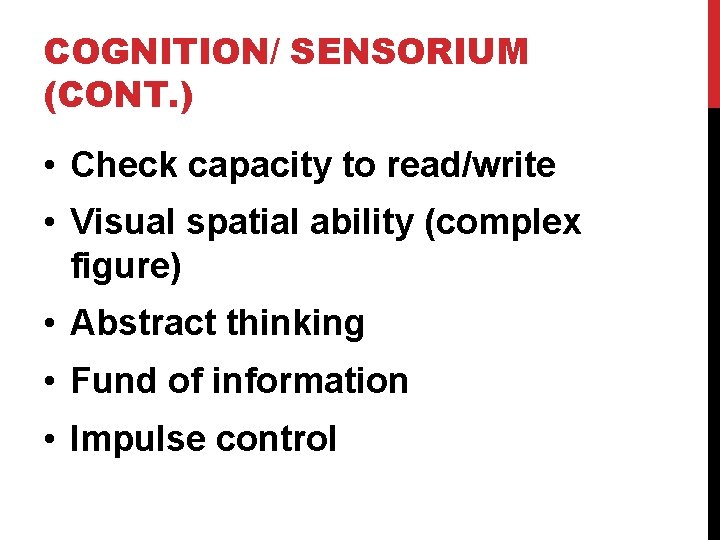 COGNITION/ SENSORIUM (CONT.)

• Check capacity to read/write
• Visual spatial ability (complex figure)
• Abstract thinking
• Fund of information
• Impulse control